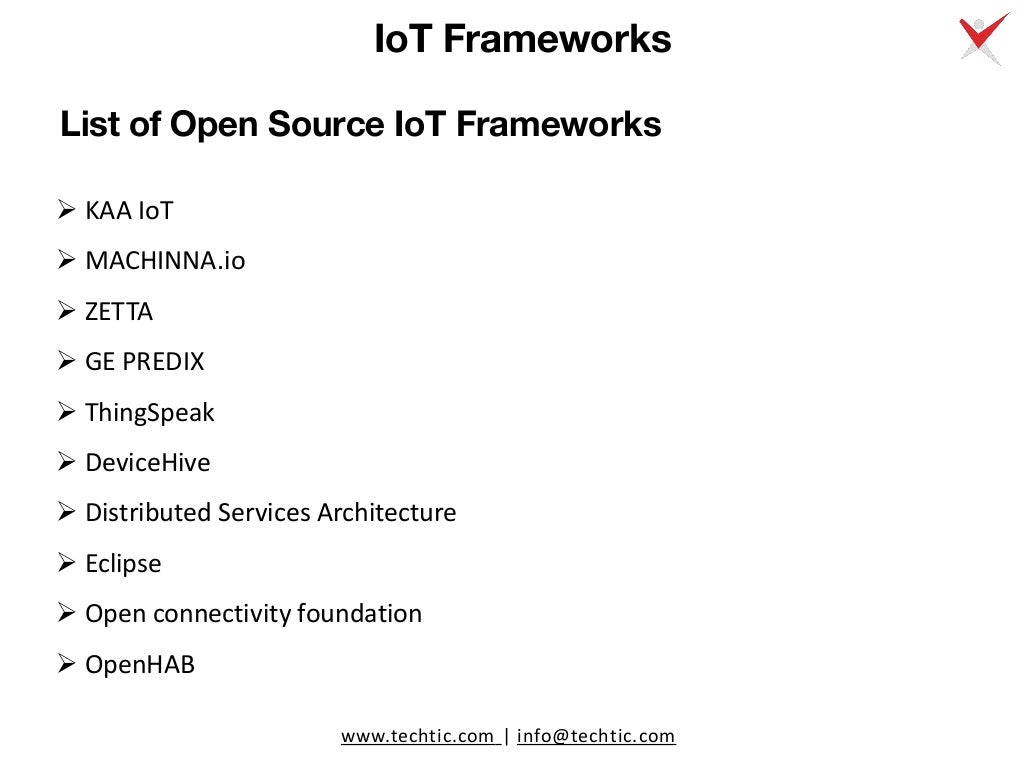 IoT Frameworks

List of Open Source IoT Frameworks

➢ KAA IoT

➢ MACHINNA.io

➢ ZETTA

➢ GE PREDIX

➢ ThingSpeak

➢ DeviceHive

➢ Distributed Services Architecture

➢ Eclipse

➢ Open connectivity foundation

➢ OpenHAB

www.techtic.com | info@techtic.com